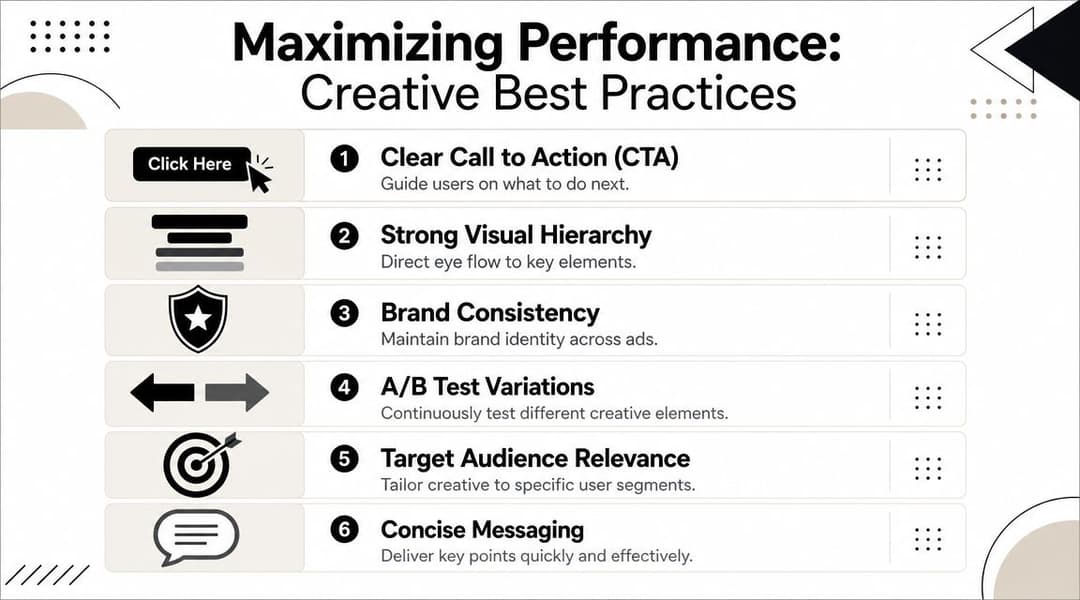 Maximizing Performance:
Creative Best Practices

Click Here

1 Clear Call to Action (CTA)
Guide users on what to do next.

2 Strong Visual Hierarchy
Direct eye flow to key elements.

3 Brand Consistency
Maintain brand identity across ads.

4 A/B Test Variations
Continuously test different creative elements.

5 Target Audience Relevance
Tailor creative to specific user segments.

6 Concise Messaging
Deliver key points quickly and effectively.